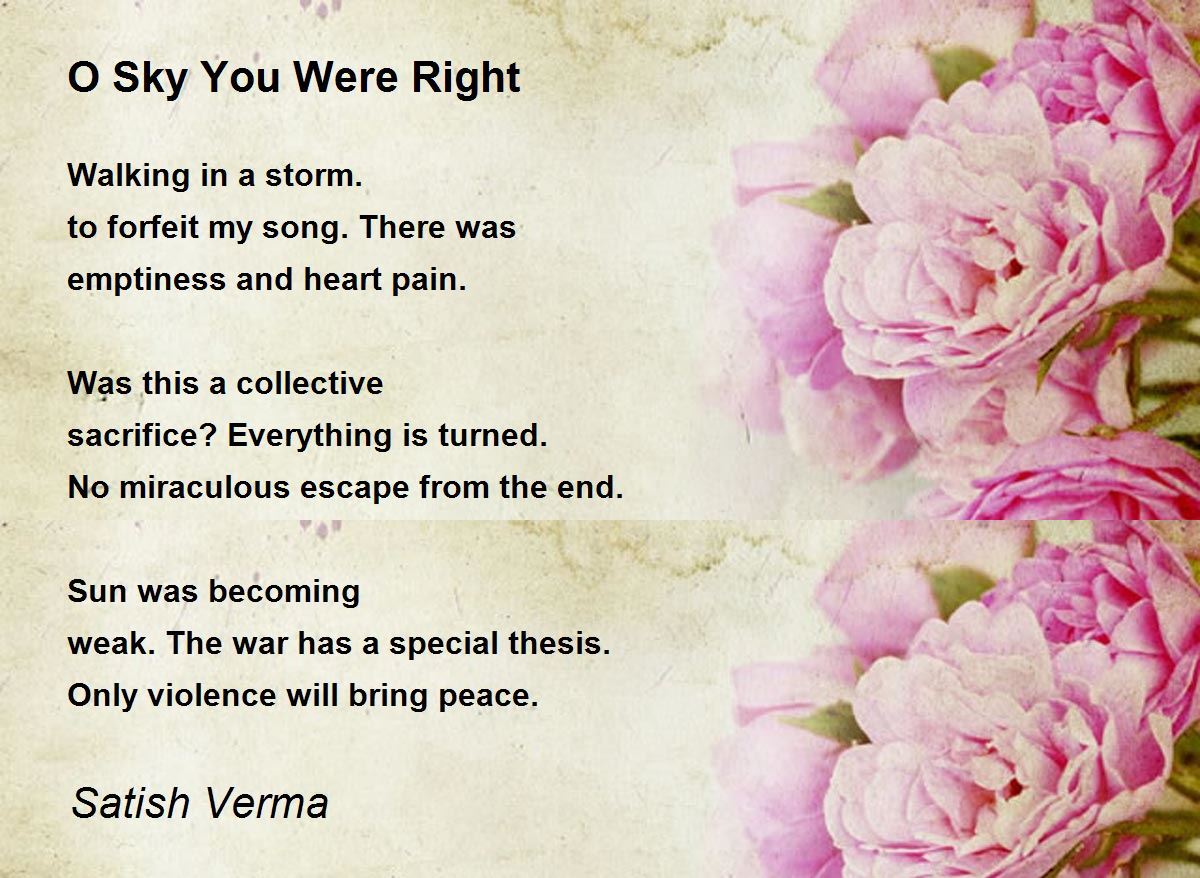 O Sky You Were Right

Walking in a storm.
to forfeit my song. There was
emptiness and heart pain.

Was this a collective
sacrifice? Everything is turned.
No miraculous escape from the end.

Sun was becoming
weak. The war has a special thesis.
Only violence will bring peace.

Satish Verma